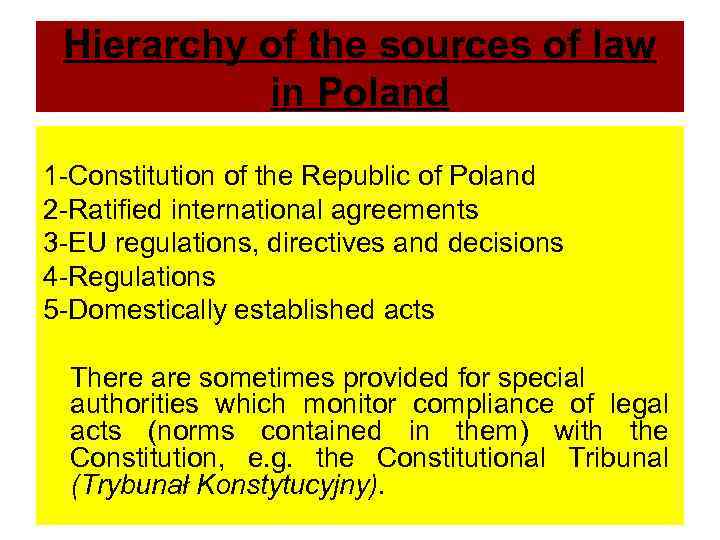 Hierarchy of the sources of law in Poland

1-Constitution of the Republic of Poland
2-Ratified international agreements
3-EU regulations, directives and decisions
4-Regulations
5-Domestically established acts

There are sometimes provided for special authorities which monitor compliance of legal acts (norms contained in them) with the Constitution, e.g. the Constitutional Tribunal (Trybunał Konstytucyjny).